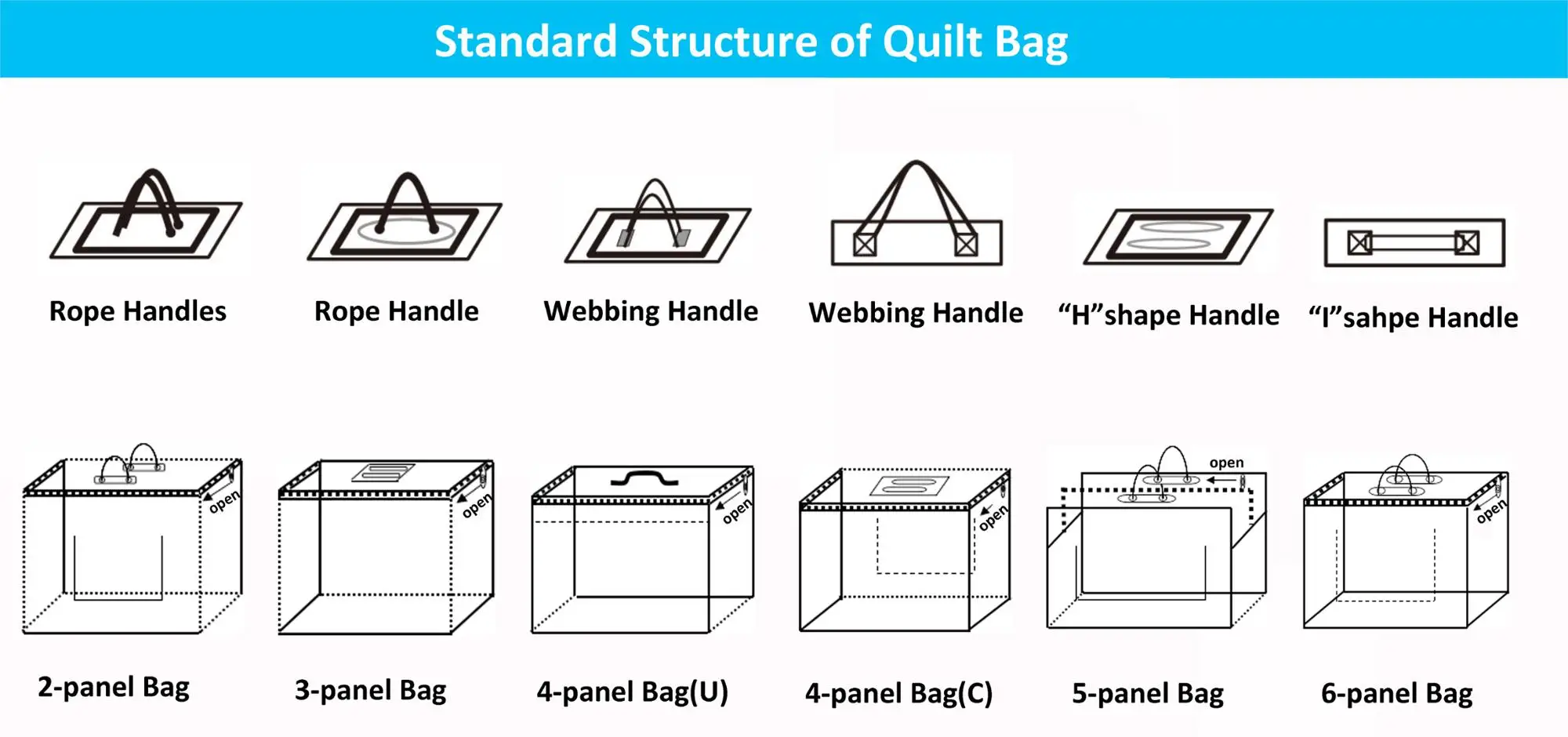 Standard Structure of Quilt Bag

Rope Handles

Rope Handle

Webbing Handle

Webbing Handle

“H”shape Handle

“I”sahpe Handle

open

open

open

open

open

open

2-panel Bag

3-panel Bag

4-panel Bag(U)

4-panel Bag(C)

5-panel Bag

6-panel Bag